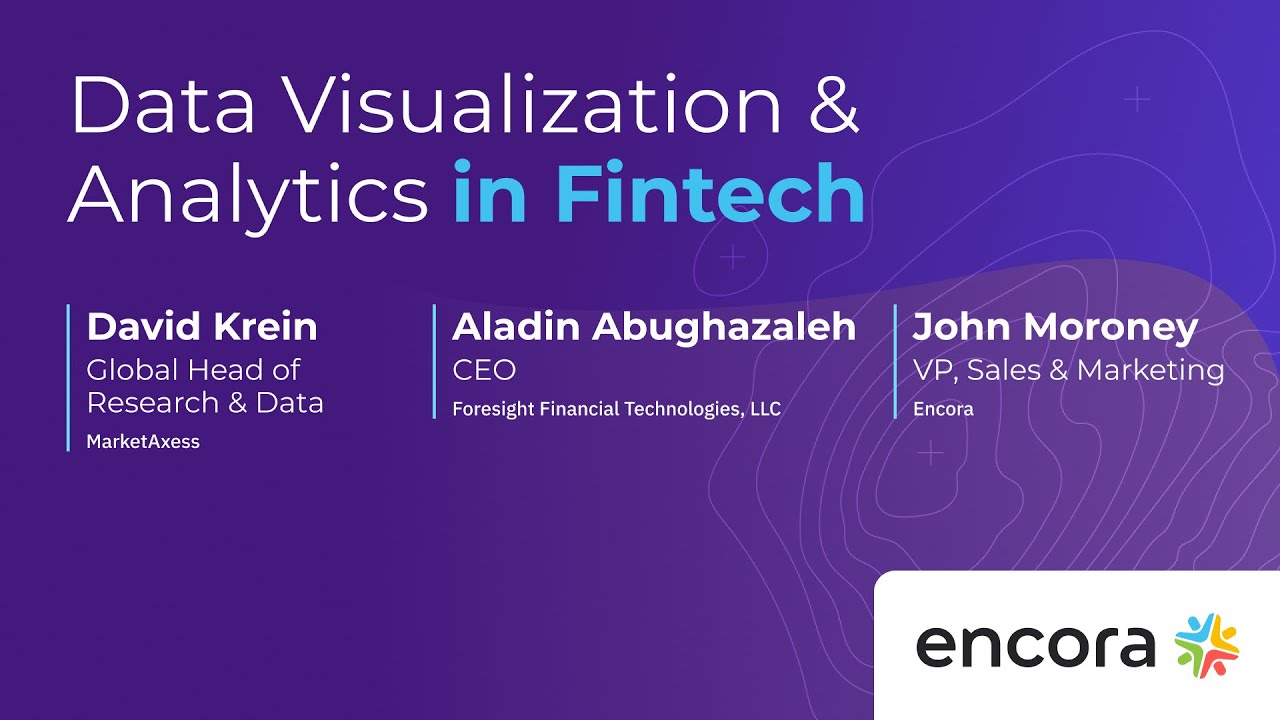 Data Visualization & Analytics in Fintech

David Krein
Global Head of Research & Data
MarketAxess

Aladin Abughazaleh
CEO
Foresight Financial Technologies, LLC

John Moroney
VP, Sales & Marketing
Encora

encora